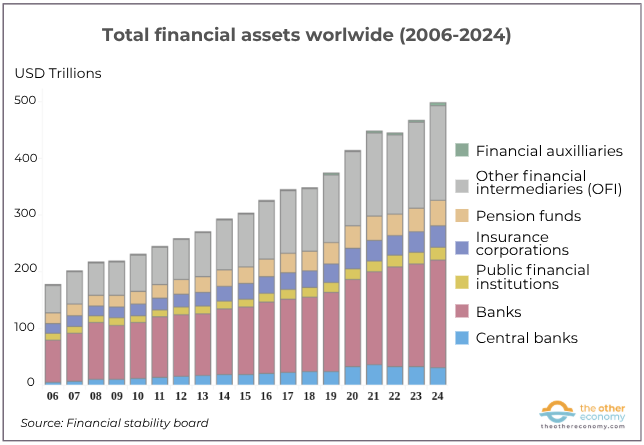 Total financial assets worlwide (2006-2024)

USD Trillions

500
400
300
200
100
0

06 07 08 09 10 11 12 13 14 15 16 17 18 19 20 21 22 23 24

Financial auxilliaries
Other financial intermediaries (OFI)
Pension funds
Insurance corporations
Public financial institutions
Banks
Central banks

Source: Financial stability board

the other economy
theothereconomy.com